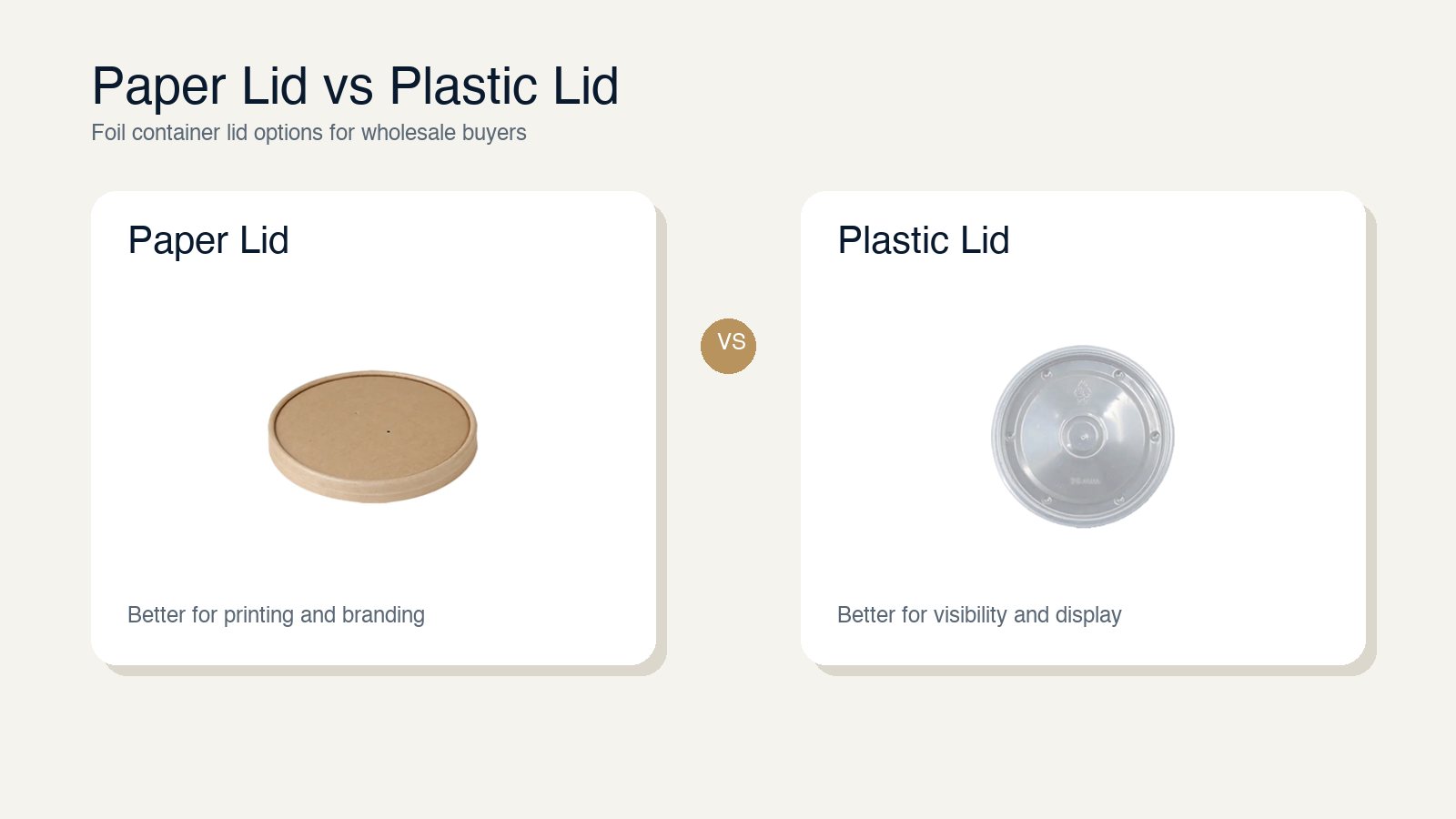 Paper Lid vs Plastic Lid
Foil container lid options for wholesale buyers

Paper Lid

Better for printing and branding

VS

Plastic Lid

Better for visibility and display